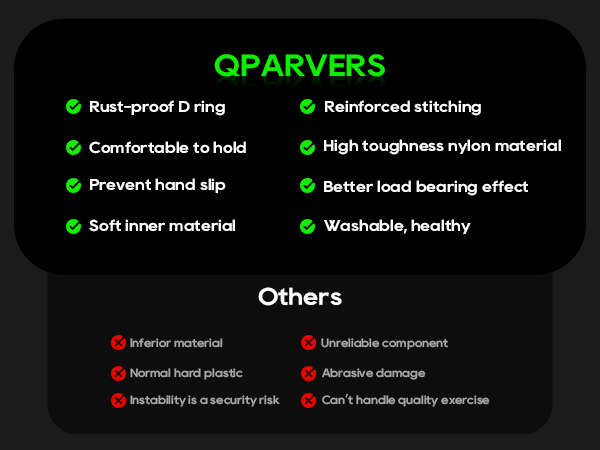 QPARVERS

Rust-proof D ring

Comfortable to hold

Prevent hand slip

Soft inner material

Reinforced stitching

High toughness nylon material

Better load bearing effect

Washable, healthy

Others

Inferior material

Normal hard plastic

Instability is a security risk

Unreliable component

Abrasive damage

Can't handle quality exercise